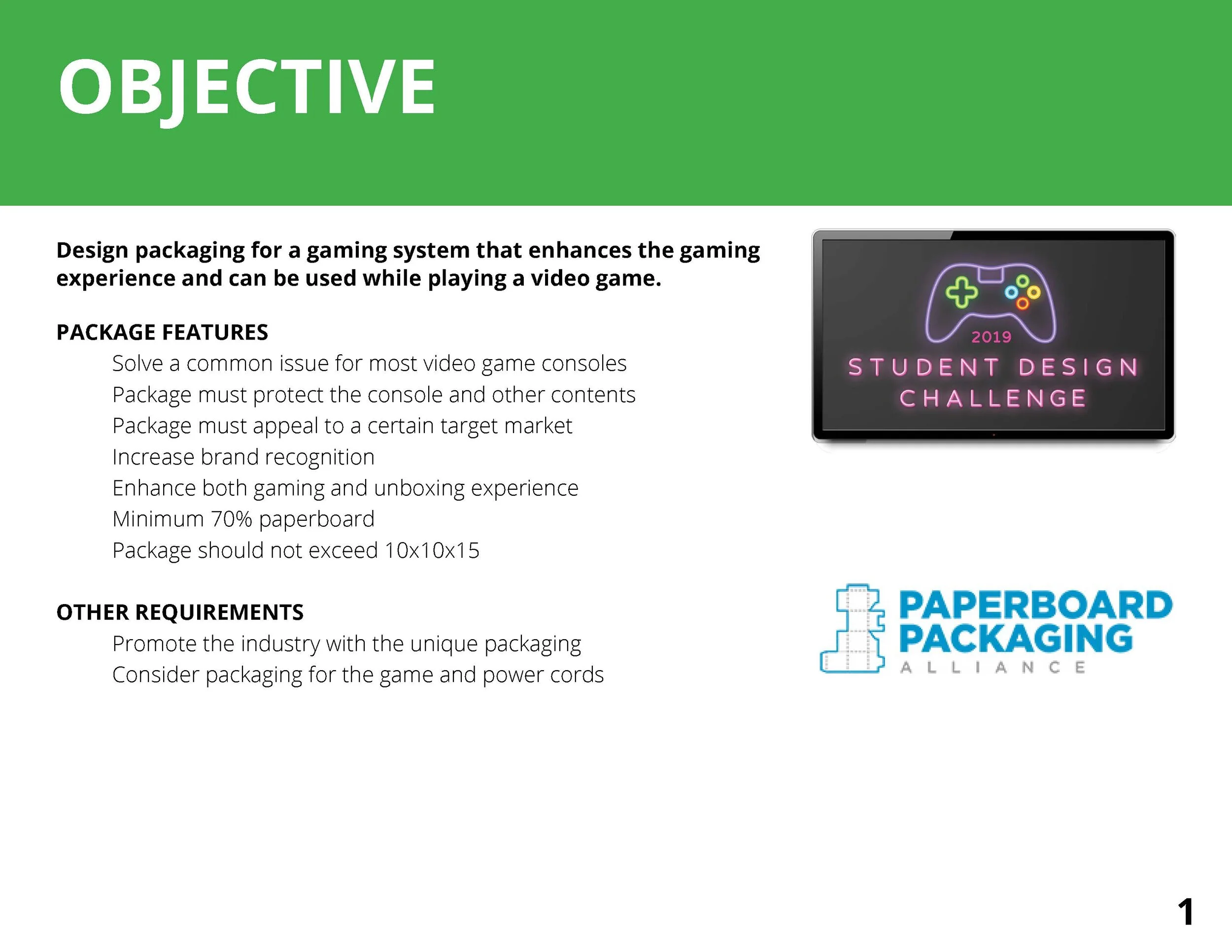 OBJECTIVE

Design packaging for a gaming system that enhances the gaming experience and can be used while playing a video game.

PACKAGE FEATURES

Solve a common issue for most video game consoles
Package must protect the console and other contents
Package must appeal to a certain target market
Increase brand recognition
Enhance both gaming and unboxing experience
Minimum 70% paperboard
Package should not exceed 10x10x15

OTHER REQUIREMENTS

Promote the industry with the unique packaging
Consider packaging for the game and power cords

2019
STUDENT DESIGN CHALLENGE

PAPERBOARD PACKAGING ALLIANCE

1